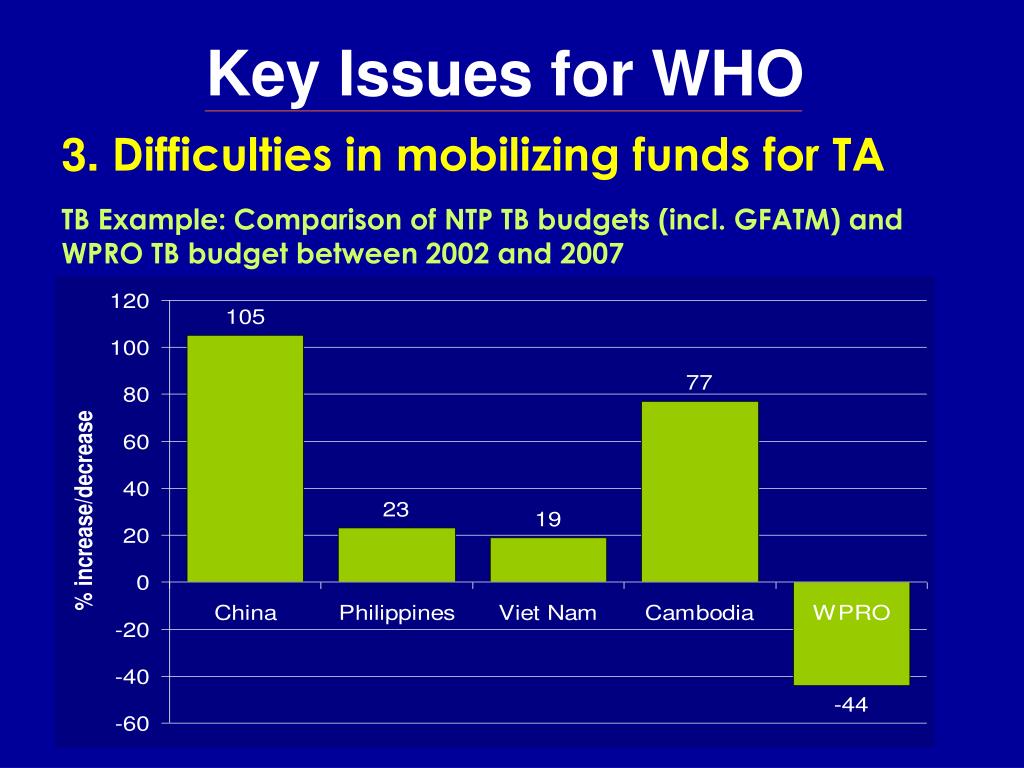 Key Issues for WHO

3. Difficulties in mobilizing funds for TA

TB Example: Comparison of NTP TB budgets (incl. GFATM) and WPRO TB budget between 2002 and 2007

% increase/decrease

120
100
80
60
40
20
0
-20
-40
-60

105
23
19
77
-44

China
Philippines
Viet Nam
Cambodia
WPRO